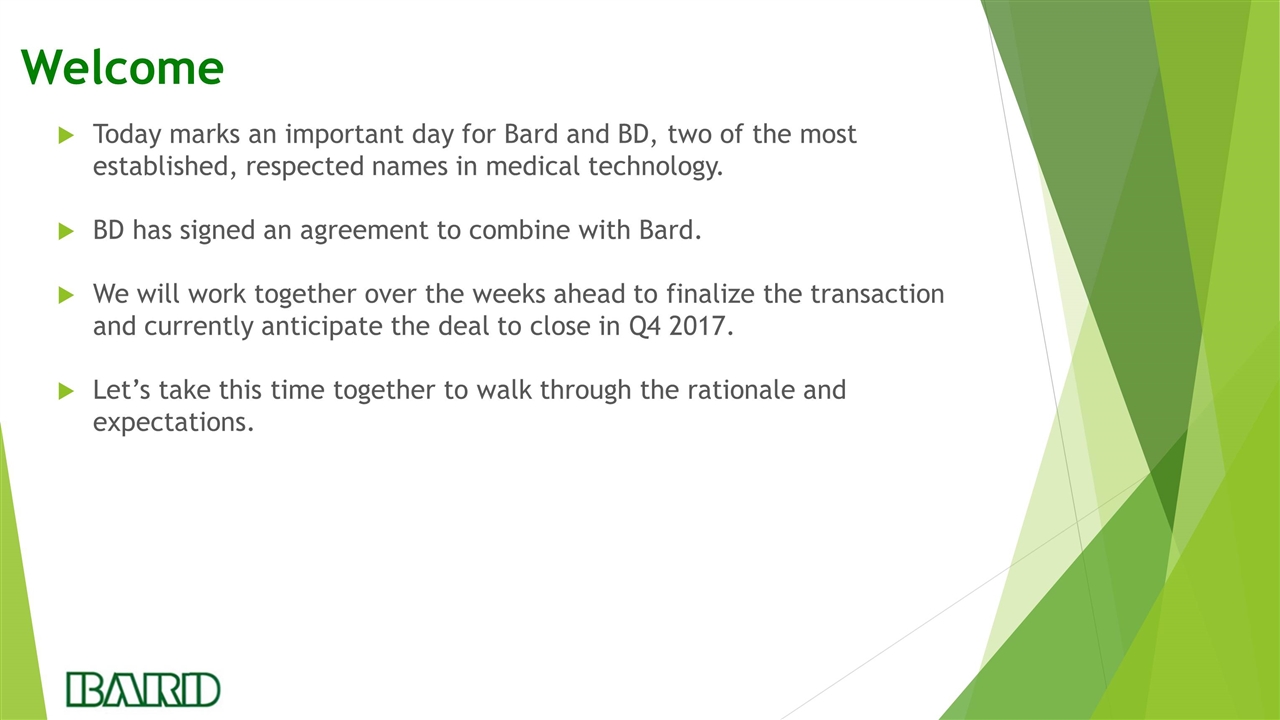 Welcome

Today marks an important day for Bard and BD, two of the most established, respected names in medical technology.

BD has signed an agreement to combine with Bard.

We will work together over the weeks ahead to finalize the transaction and currently anticipate the deal to close in Q4 2017.

Let’s take this time together to walk through the rationale and expectations.

BARD